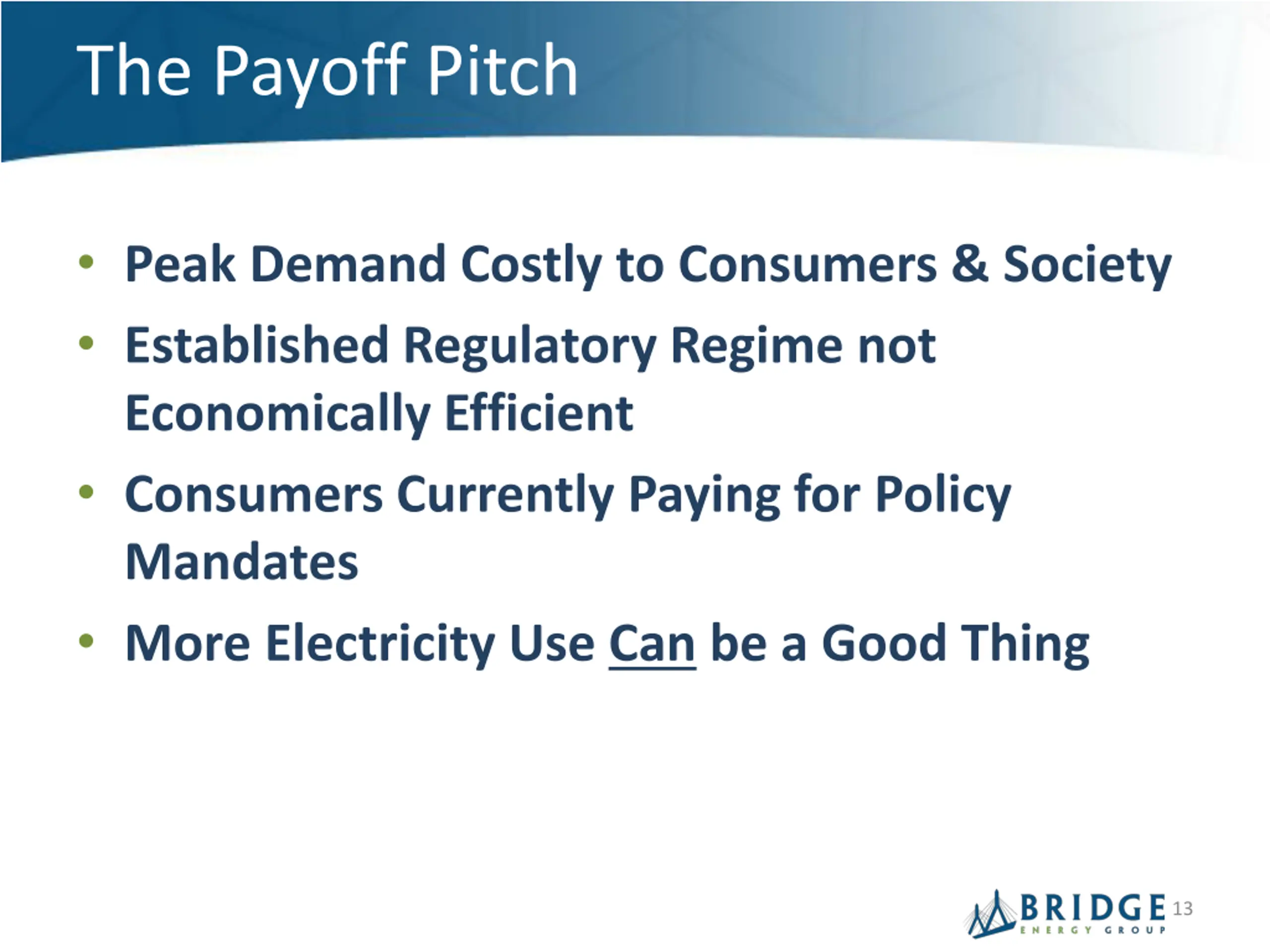 The Payoff Pitch

• Peak Demand Costly to Consumers & Society
• Established Regulatory Regime not Economically Efficient
• Consumers Currently Paying for Policy Mandates
• More Electricity Use Can be a Good Thing

BRIDGE ENERGY GROUP 13